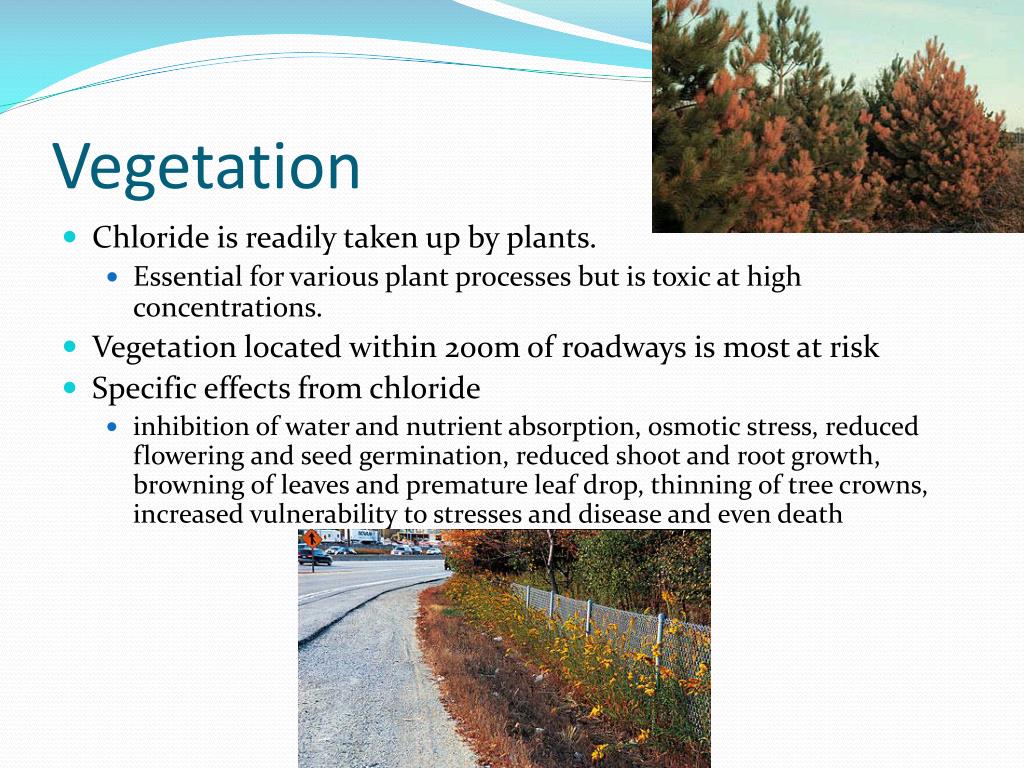 Vegetation

Chloride is readily taken up by plants.

Essential for various plant processes but is toxic at high concentrations.

Vegetation located within 200m of roadways is most at risk

Specific effects from chloride

inhibition of water and nutrient absorption, osmotic stress, reduced flowering and seed germination, reduced shoot and root growth, browning of leaves and premature leaf drop, thinning of tree crowns, increased vulnerability to stresses and disease and even death